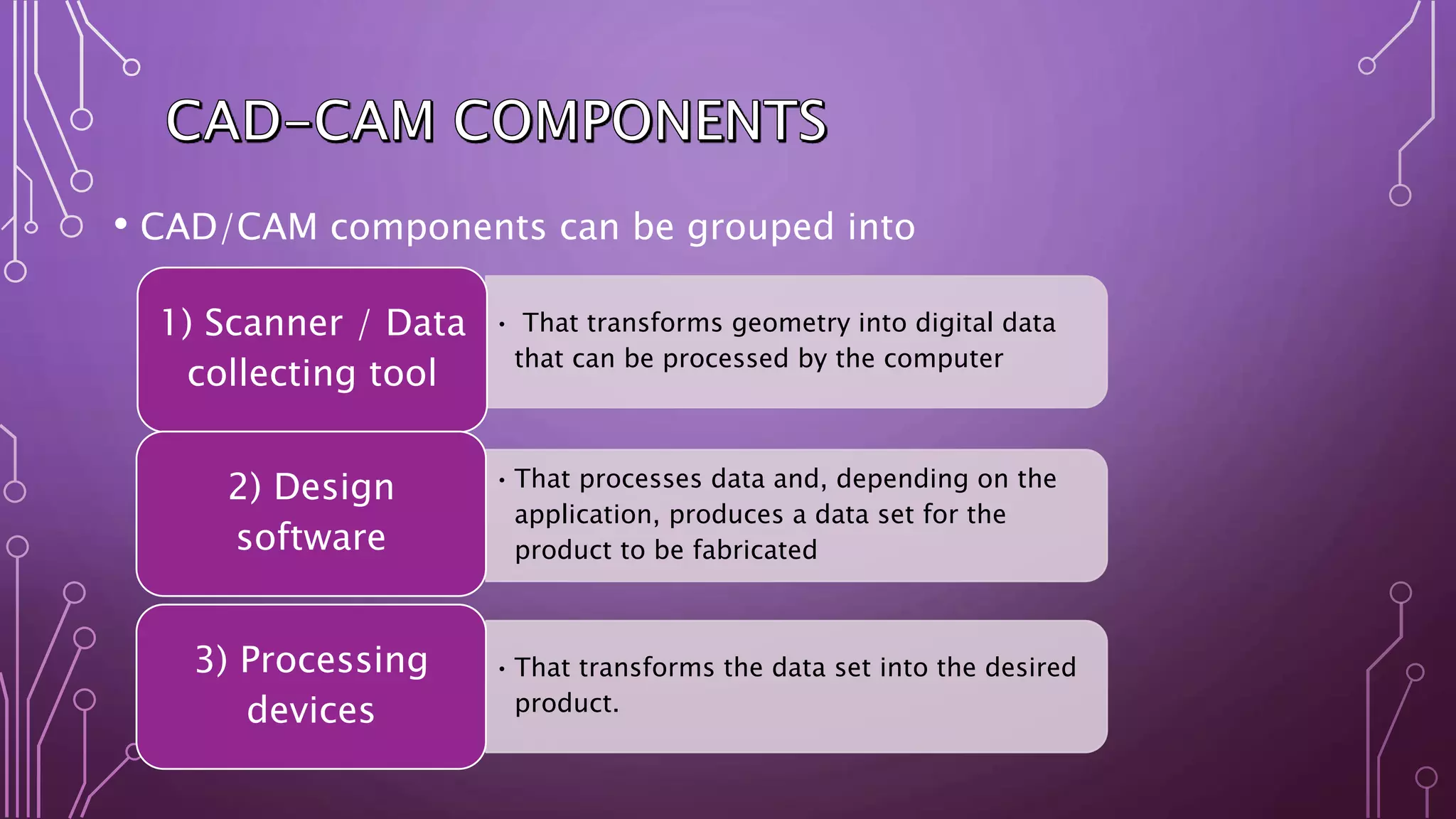 CAD-CAM COMPONENTS

• CAD/CAM components can be grouped into

1) Scanner / Data collecting tool

• That transforms geometry into digital data that can be processed by the computer

2) Design software

• That processes data and, depending on the application, produces a data set for the product to be fabricated

3) Processing devices

• That transforms the data set into the desired product.